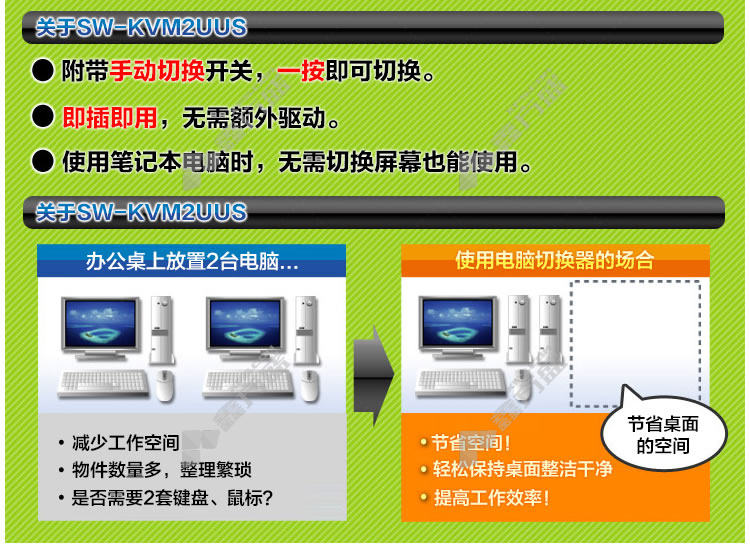 关于SW-KVM2UUS

● 附带手动切换开关，一按即可切换。

● 即插即用，无需额外驱动。

● 使用笔记本电脑时，无需切换屏幕也能使用。

关于SW-KVM2UUS

办公桌上放置2台电脑…

• 减少工作空间
• 物件数量多，整理繁琐
• 是否需要2套键盘、鼠标?

使用电脑切换器的场合

节省桌面的空间

• 节省空间!
• 轻松保持桌面整洁干净
• 提高工作效率!